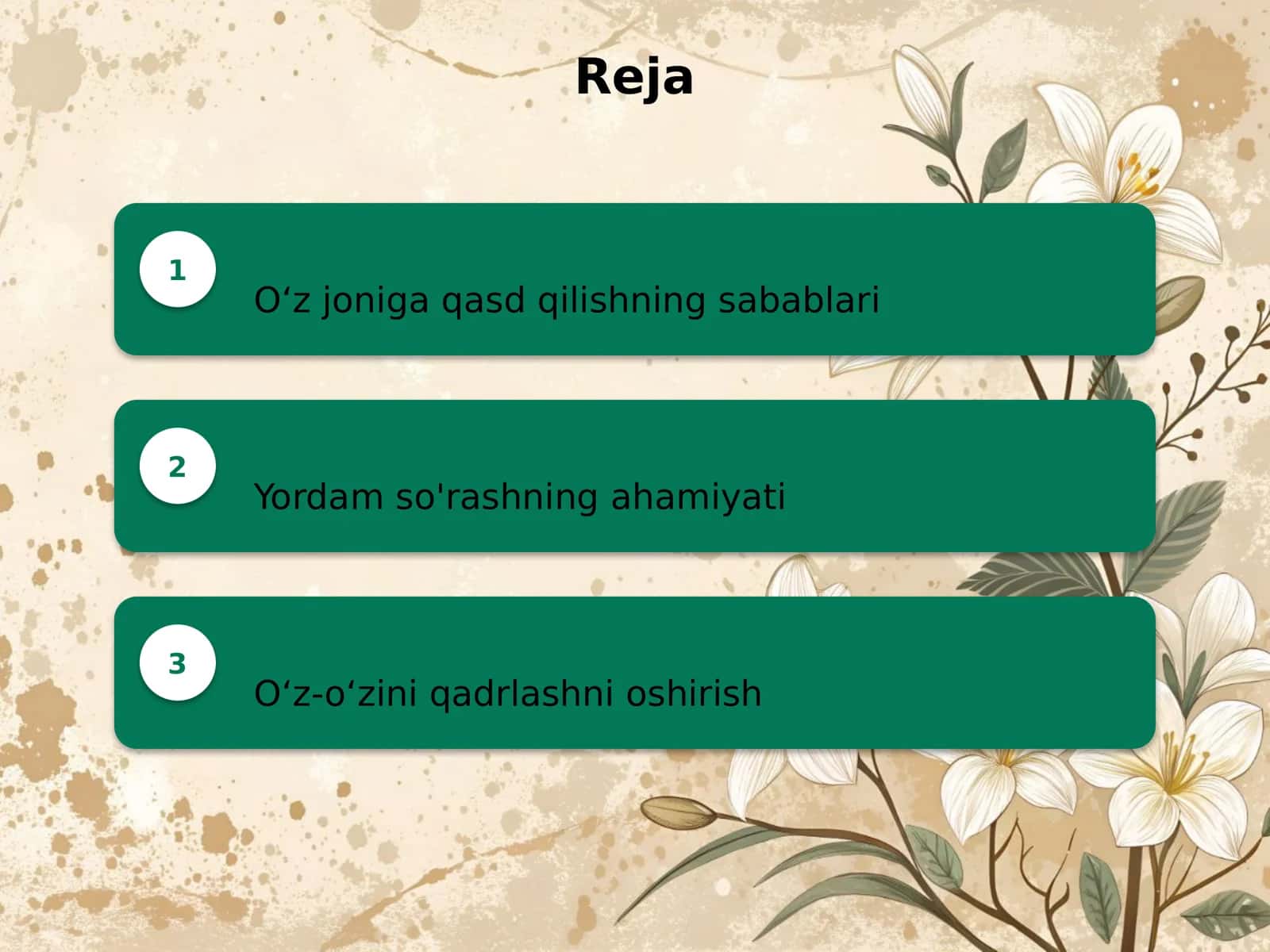 Reja

1

O‘z joniga qasd qilishning sabablari

2

Yordam so'rashning ahamiyati

3

O‘z-o‘zini qadrlashni oshirish